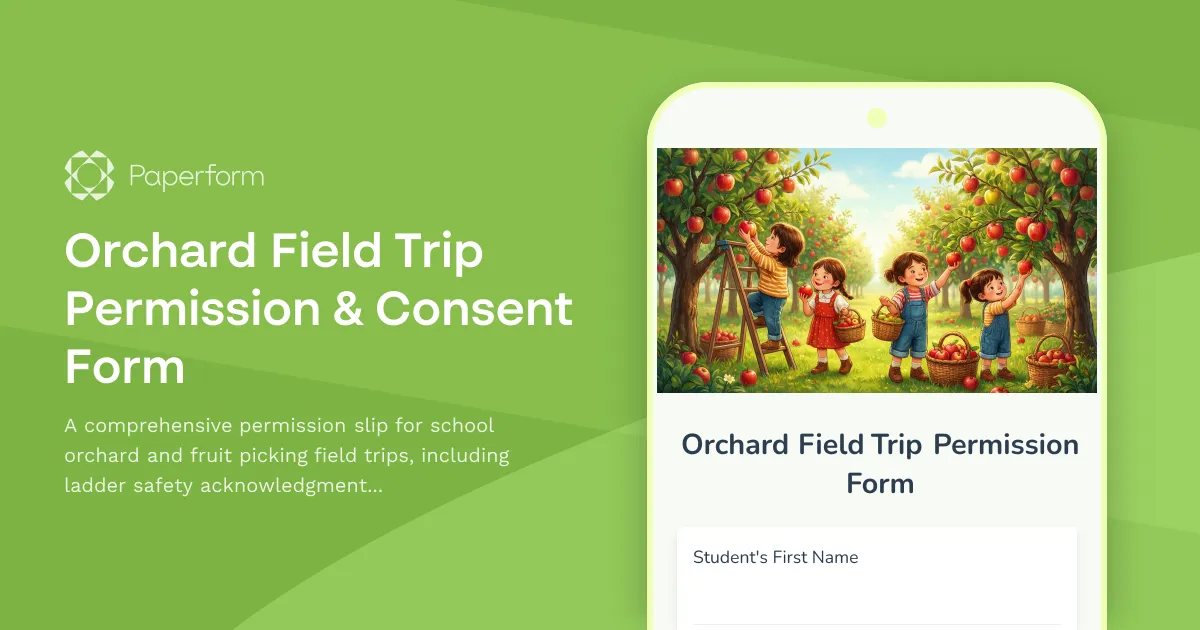 Paperform

Orchard Field Trip Permission & Consent Form

A comprehensive permission slip for school orchard and fruit picking field trips, including ladder safety acknowledgment...

Orchard Field Trip Permission Form

Student's First Name